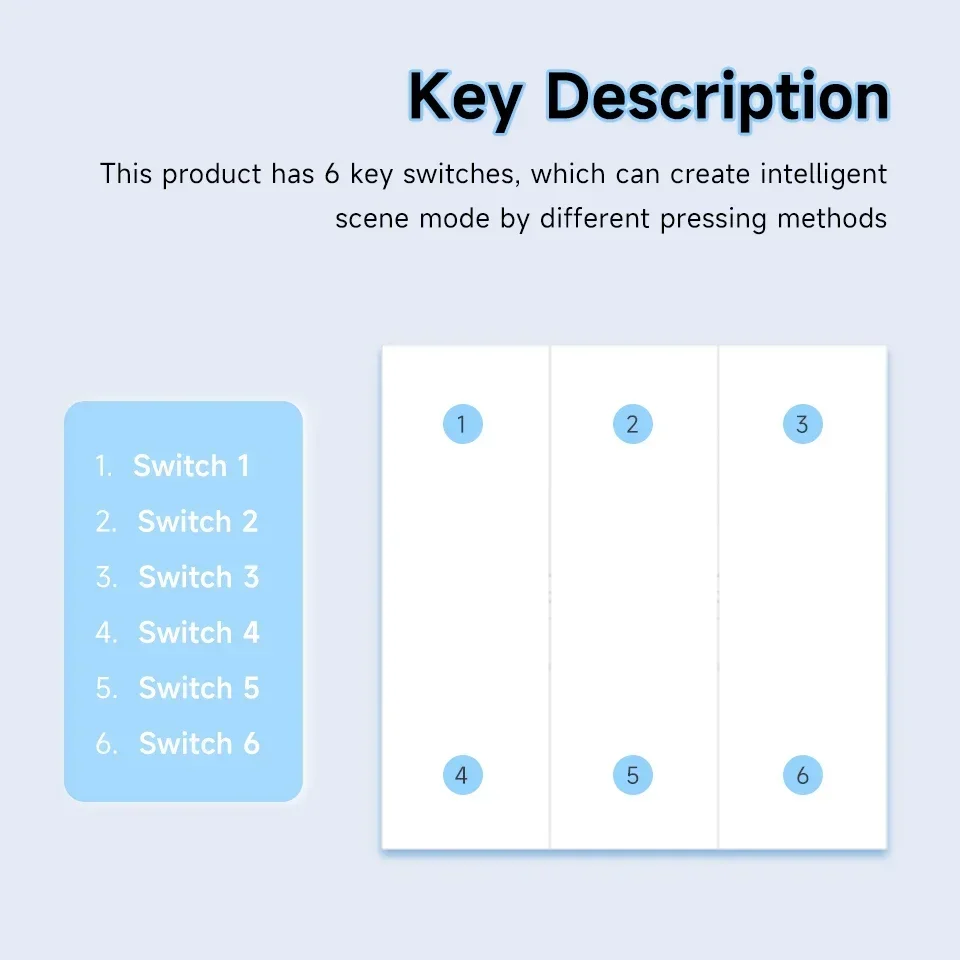 Key Description

This product has 6 key switches, which can create intelligent scene mode by different pressing methods

1. Switch 1
2. Switch 2
3. Switch 3
4. Switch 4
5. Switch 5
6. Switch 6

1
2
3
4
5
6